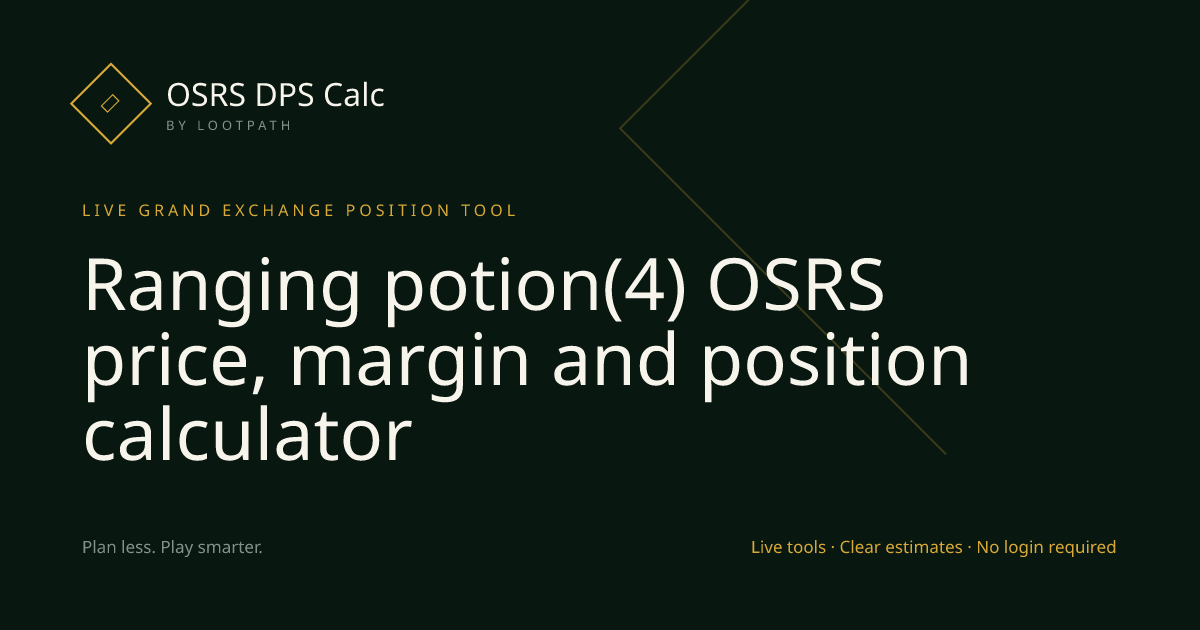 OSRS DPS Calc
BY LOOTPATH

LIVE GRAND EXCHANGE POSITION TOOL

Ranging potion(4) OSRS price, margin and position calculator

Plan less. Play smarter.

Live tools · Clear estimates · No login required